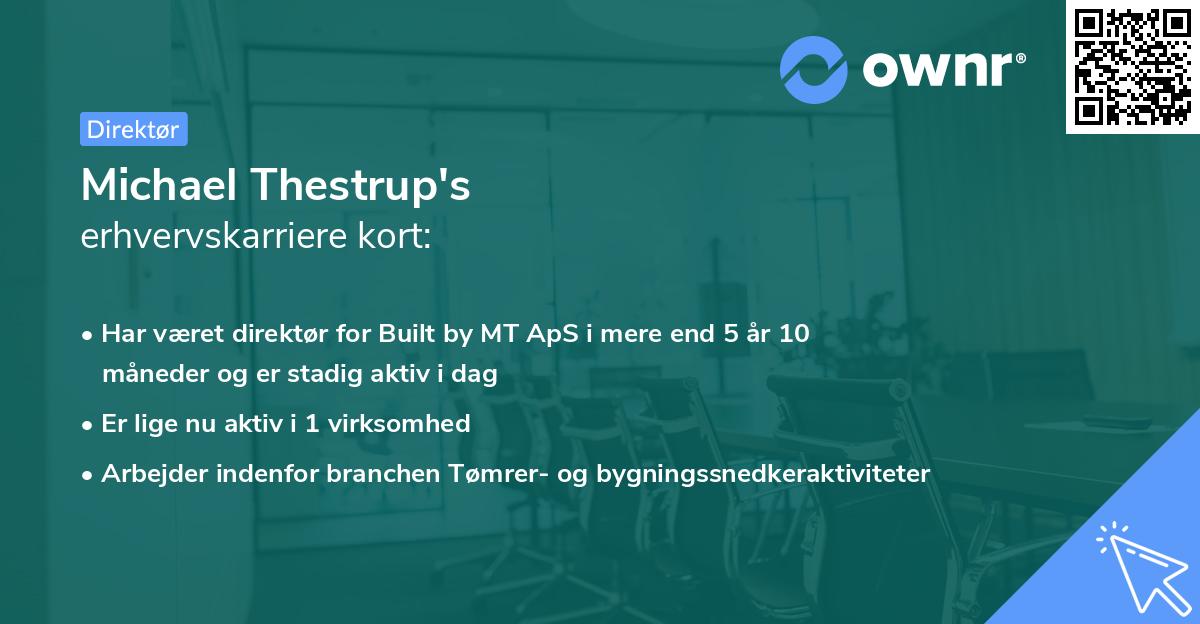 ownr®

Direktør

Michael Thestrup's erhvervskarriere kort:

• Har været direktør for Built by MT ApS i mere end 5 år 10 måneder og er stadig aktiv i dag
• Er lige nu aktiv i 1 virksomhed
• Arbejder indenfor branchen Tømrer- og bygningssnedkeraktiviteter